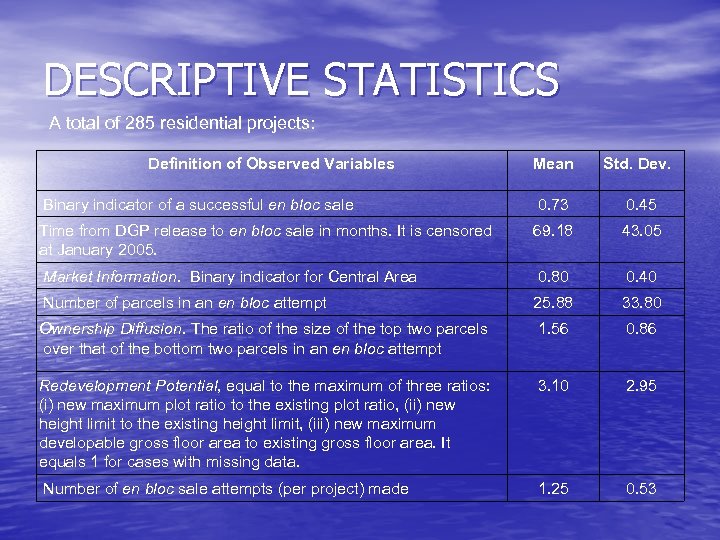 DESCRIPTIVE STATISTICS

A total of 285 residential projects:

| Definition of Observed Variables | Mean | Std. Dev. |
|---|---|---|
| Binary indicator of a successful en bloc sale | 0.73 | 0.45 |
| Time from DGP release to en bloc sale in months. It is censored at January 2005. | 69.18 | 43.05 |
| Market Information. Binary indicator for Central Area | 0.80 | 0.40 |
| Number of parcels in an en bloc attempt | 25.88 | 33.80 |
| Ownership Diffusion. The ratio of the size of the top two parcels over that of the bottom two parcels in an en bloc attempt | 1.56 | 0.86 |
| Redevelopment Potential, equal to the maximum of three ratios: (i) new maximum plot ratio to the existing plot ratio, (ii) new height limit to the existing height limit, (iii) new maximum developable gross floor area to existing gross floor area. It equals 1 for cases with missing data. | 3.10 | 2.95 |
| Number of en bloc sale attempts (per project) made | 1.25 | 0.53 |